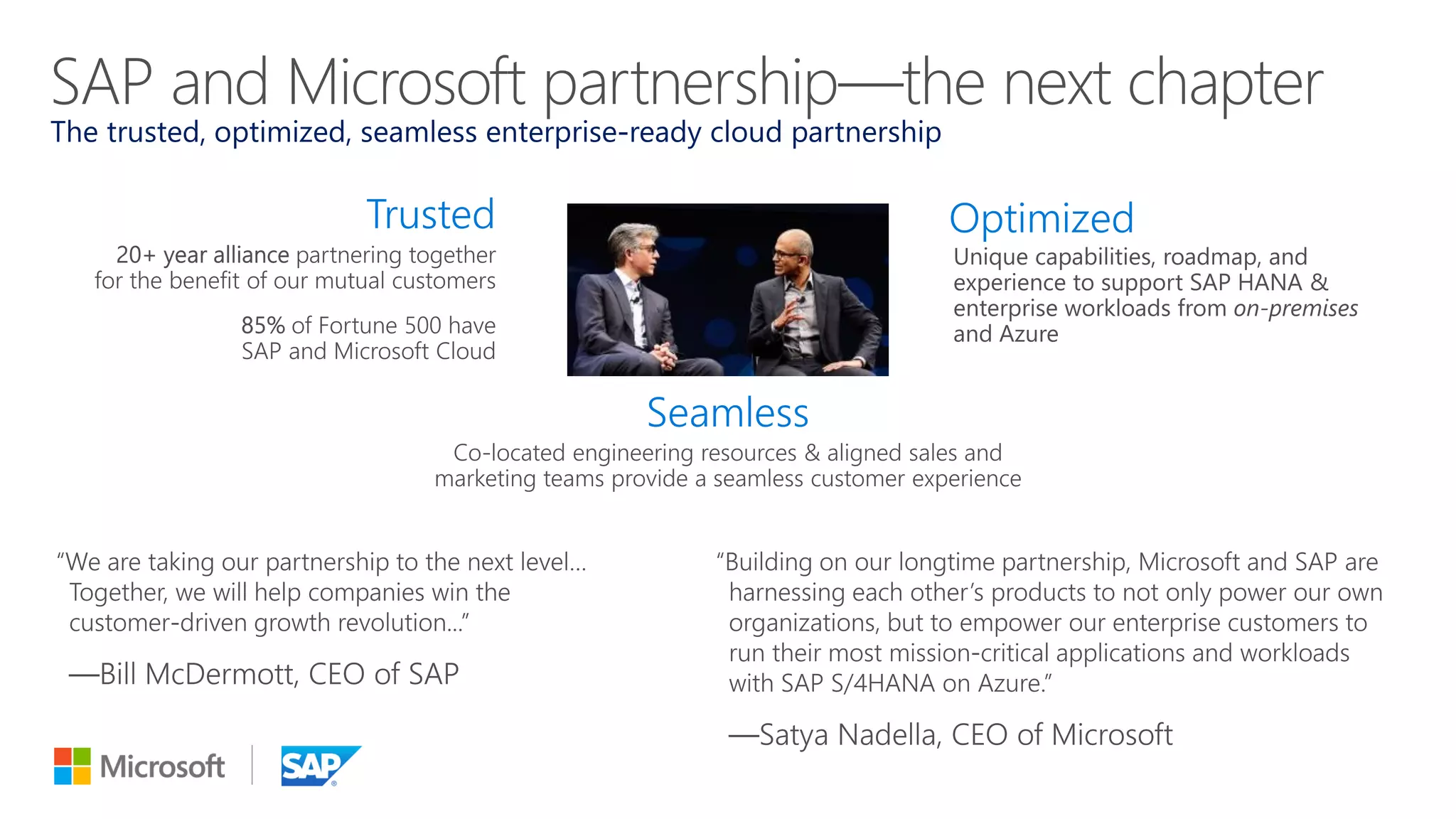 SAP and Microsoft partnership—the next chapter
The trusted, optimized, seamless enterprise-ready cloud partnership

Trusted

20+ year alliance partnering together for the benefit of our mutual customers

85% of Fortune 500 have SAP and Microsoft Cloud

Optimized

Unique capabilities, roadmap, and experience to support SAP HANA & enterprise workloads from on-premises and Azure

Seamless

Co-located engineering resources & aligned sales and marketing teams provide a seamless customer experience

"We are taking our partnership to the next level... Together, we will help companies win the customer-driven growth revolution..."

—Bill McDermott, CEO of SAP

"Building on our longtime partnership, Microsoft and SAP are harnessing each other's products to not only power our own organizations, but to empower our enterprise customers to run their most mission-critical applications and workloads with SAP S/4HANA on Azure."

—Satya Nadella, CEO of Microsoft

Microsoft
SAP